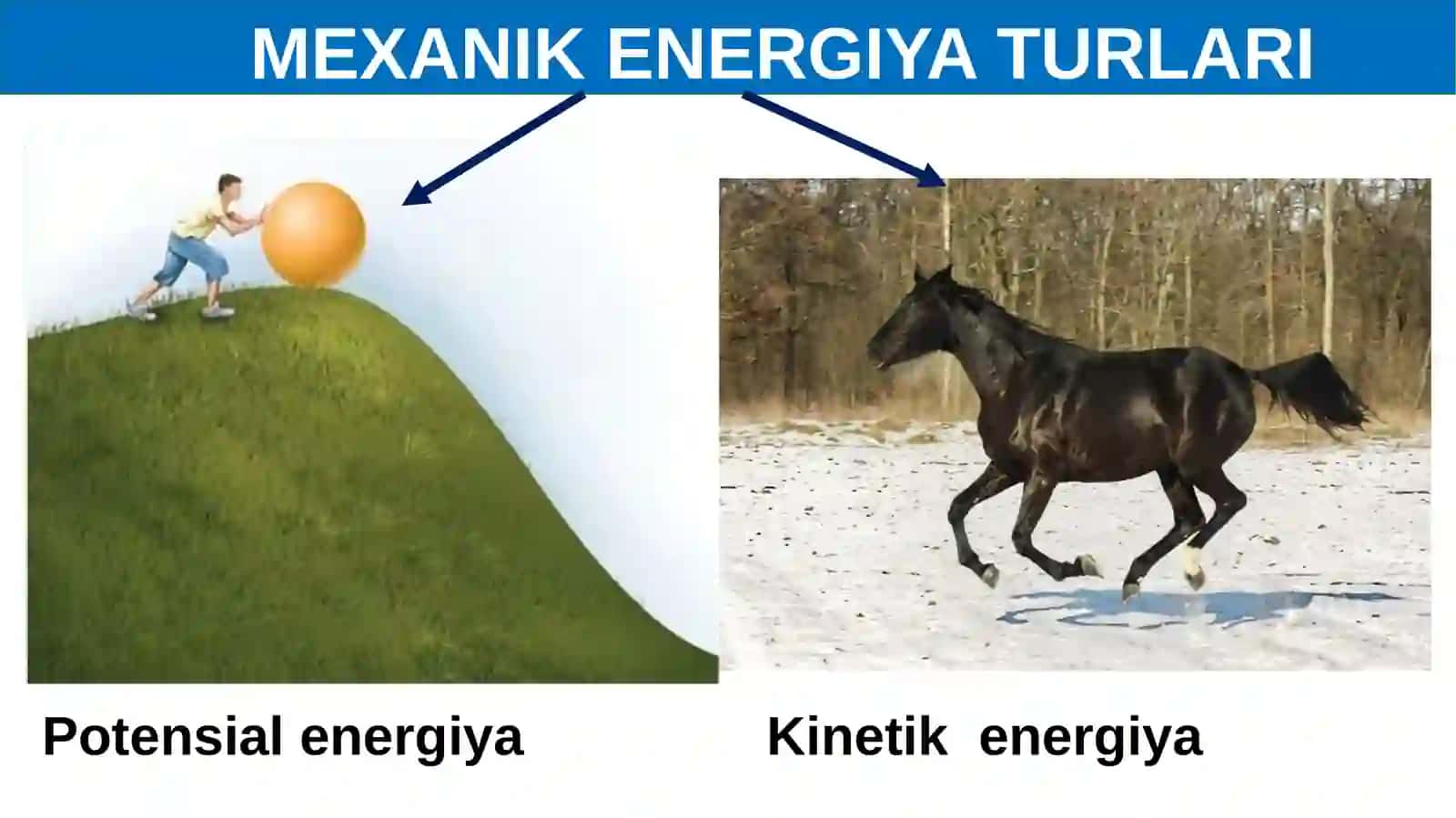 MEXANIK ENERGIYA TURLARI

Potensial energiya

Kinetik energiya